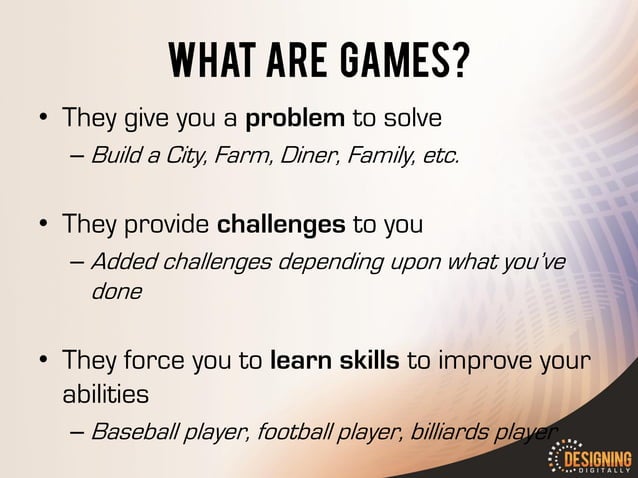 WHAT ARE GAMES?

• They give you a problem to solve
– Build a City, Farm, Diner, Family, etc.

• They provide challenges to you
– Added challenges depending upon what you've done

• They force you to learn skills to improve your abilities
– Baseball player, football player, billiards player

DESIGNING DIGITALLY